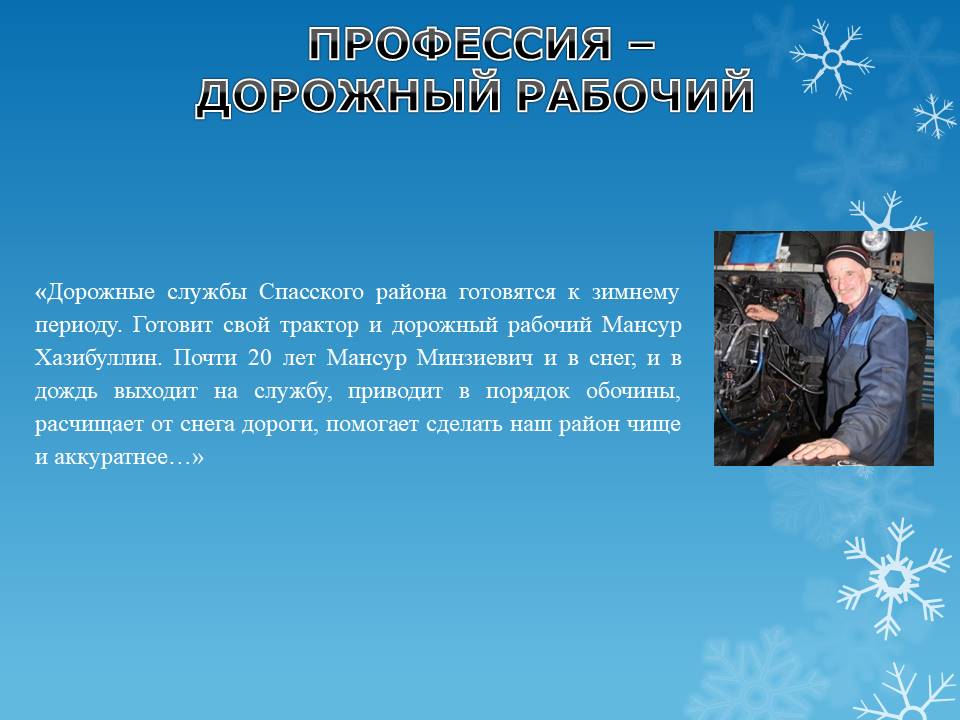 ПРОФЕССИЯ – ДОРОЖНЫЙ РАБОЧИЙ

«Дорожные службы Спасского района готовятся к зимнему периоду. Готовит свой трактор и дорожный рабочий Мансур Хазибуллин. Почти 20 лет Мансур Минзиевич и в снег, и в дождь выходит на службу, приводит в порядок обочины, расчищает от снега дороги, помогает сделать наш район чище и аккуратнее…»